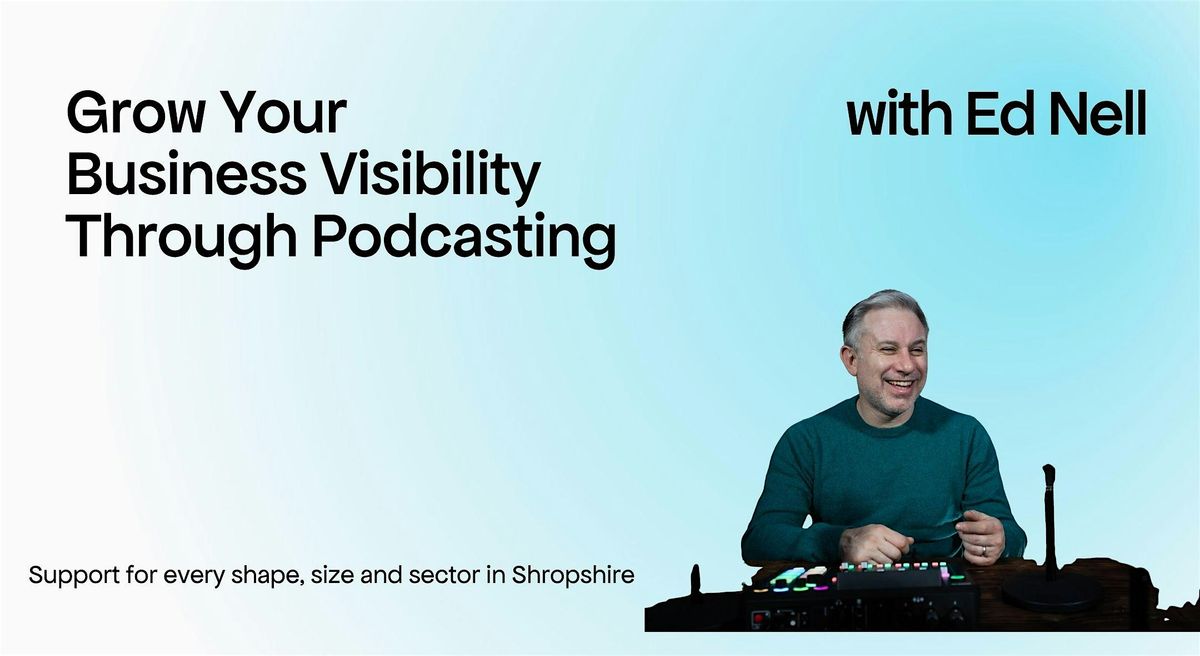 Grow Your Business Visibility Through Podcasting

with Ed Nell

Support for every shape, size and sector in Shropshire